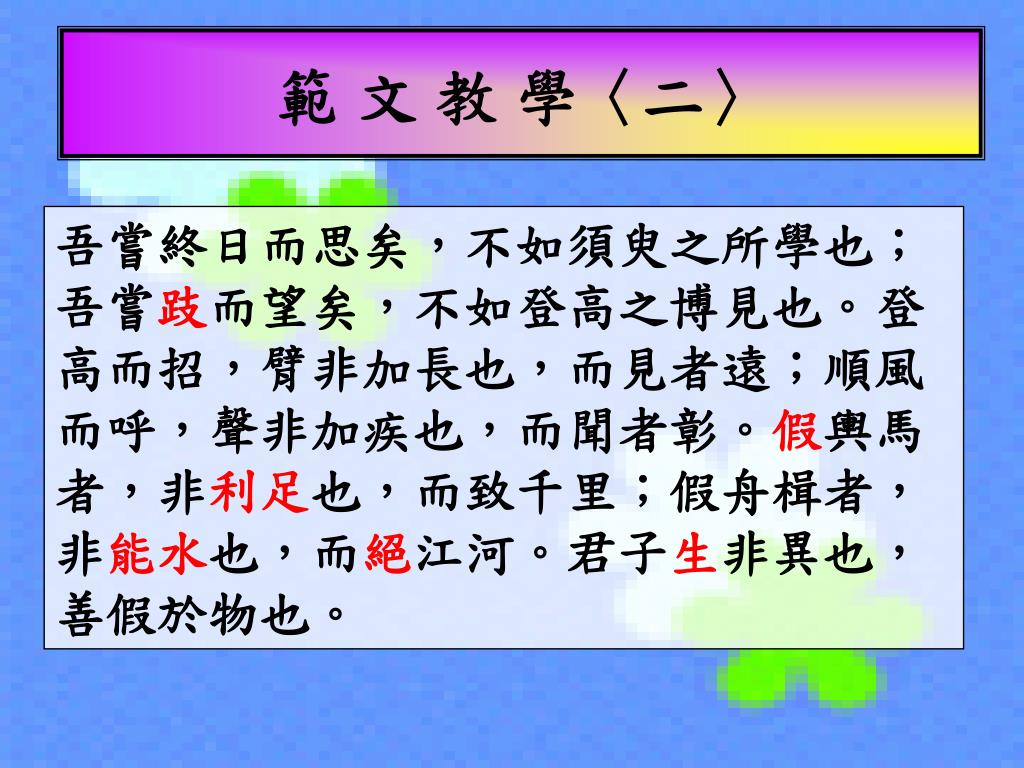 範 文 教 學〈二〉

吾嘗終日而思矣，不如須臾之所學也；吾嘗跂而望矣，不如登高之博見也。登高而招，臂非加長也，而見者遠；順風而呼，聲非加疾也，而聞者彰。假輿馬者，非利足也，而致千里；假舟楫者，非能水也，而絕江河。君子生非異也，善假於物也。